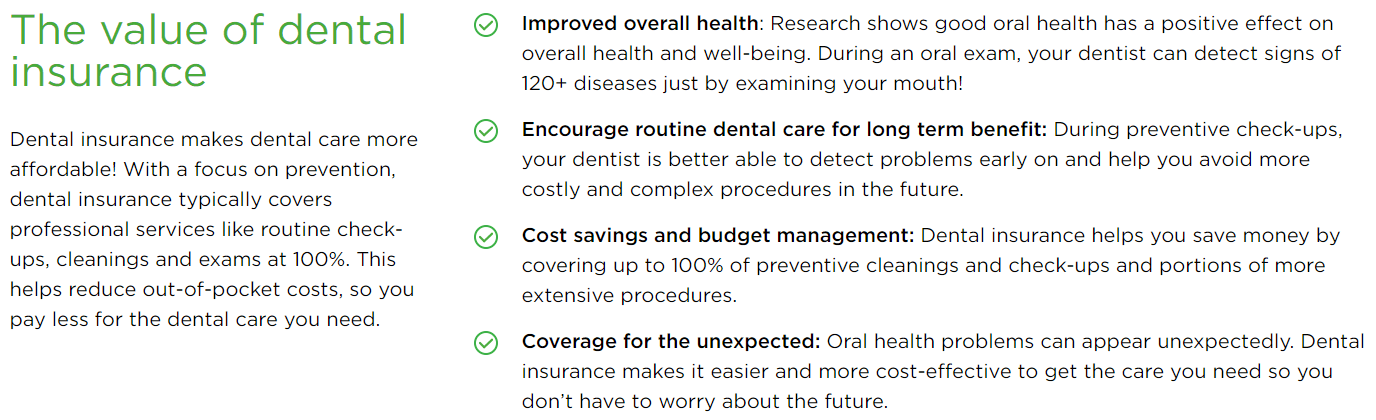 The value of dental insurance

Dental insurance makes dental care more affordable! With a focus on prevention, dental insurance typically covers professional services like routine check-ups, cleanings and exams at 100%. This helps reduce out-of-pocket costs, so you pay less for the dental care you need.

Improved overall health: Research shows good oral health has a positive effect on overall health and well-being. During an oral exam, your dentist can detect signs of 120+ diseases just by examining your mouth!

Encourage routine dental care for long term benefit: During preventive check-ups, your dentist is better able to detect problems early on and help you avoid more costly and complex procedures in the future.

Cost savings and budget management: Dental insurance helps you save money by covering up to 100% of preventive cleanings and check-ups and portions of more extensive procedures.

Coverage for the unexpected: Oral health problems can appear unexpectedly. Dental insurance makes it easier and more cost-effective to get the care you need so you don't have to worry about the future.